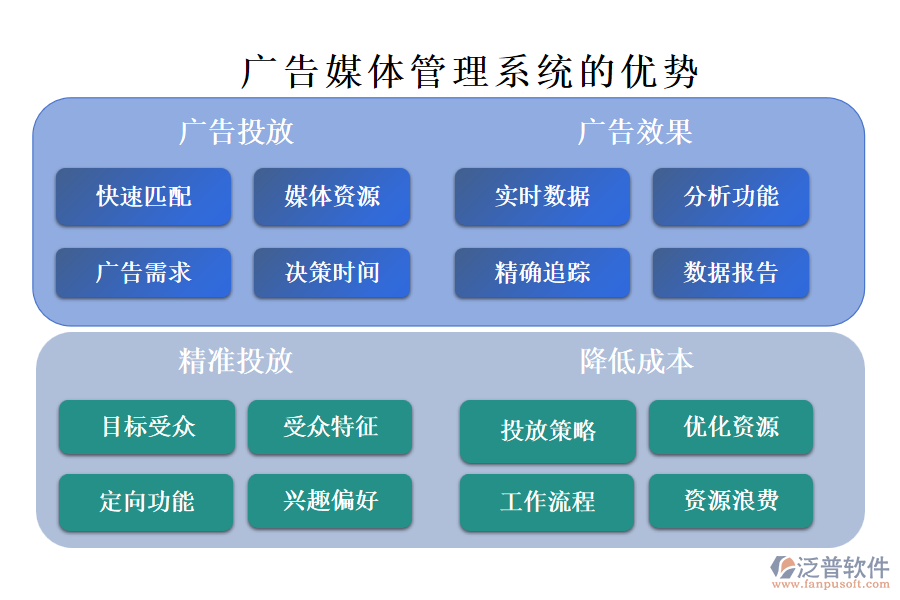 广告媒体管理系统的优势

广告投放

快速匹配

媒体资源

广告需求

决策时间

广告效果

实时数据

分析功能

精确追踪

数据报告

精准投放

目标受众

受众特征

定向功能

兴趣偏好

降低成本

投放策略

优化资源

工作流程

资源浪费

泛普软件
www.fanpusoft.com